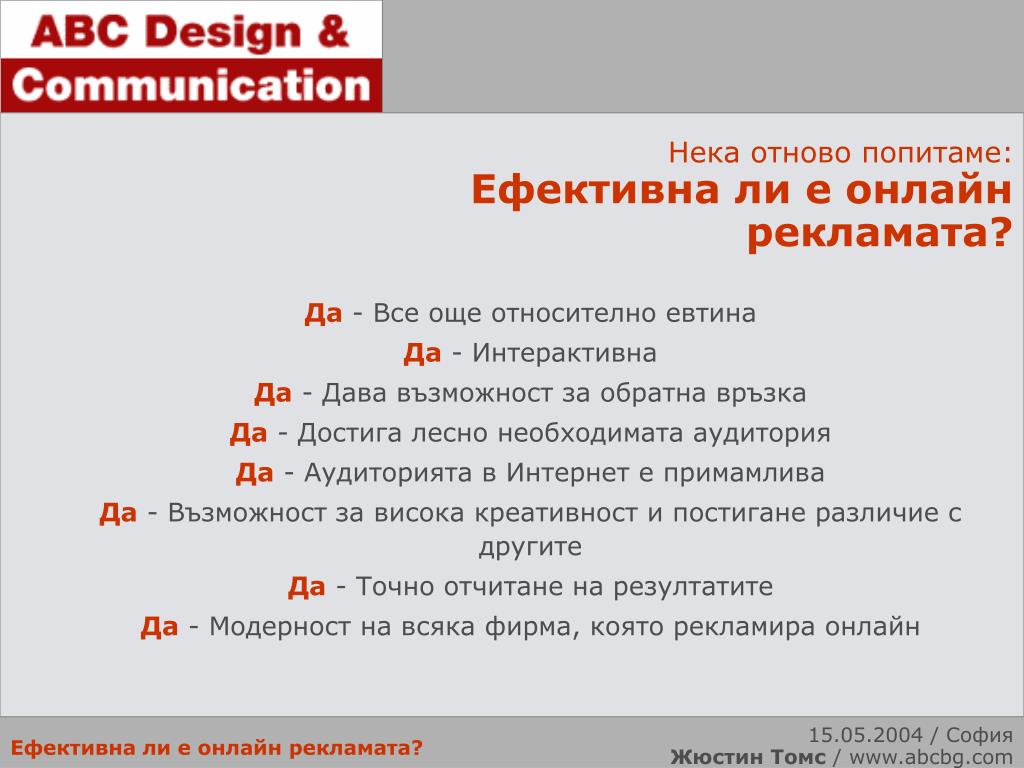 ABC Design &
Communication

Нека отново попитаме:
Ефективна ли е онлайн рекламата?

Да - Все още относително евтина

Да - Интерактивна

Да - Дава възможност за обратна връзка

Да - Достига лесно необходимата аудитория

Да - Аудиторията в Интернет е примамлива

Да - Възможност за висока креативност и постигане различие с другите

Да - Точно отчитане на резултатите

Да - Модерност на всяка фирма, която рекламира онлайн

Ефективна ли е онлайн рекламата?

15.05.2004 / София
Жюстин Томс / www.abcbg.com